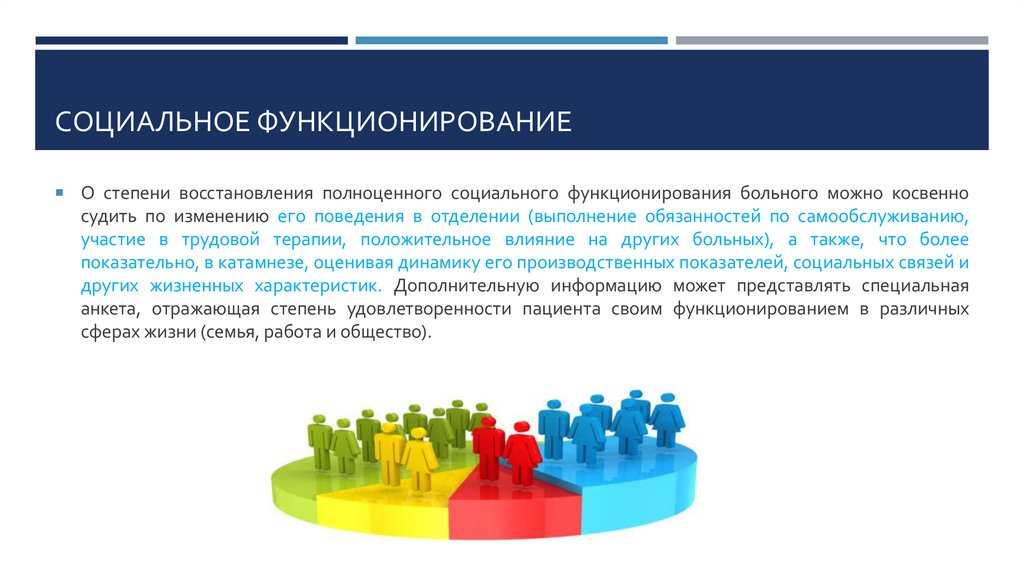 СОЦИАЛЬНОЕ ФУНКЦИОНИРОВАНИЕ

О степени восстановления полноценного социального функционирования больного можно косвенно судить по изменению его поведения в отделении (выполнение обязанностей по самообслуживанию, участие в трудовой терапии, положительное влияние на других больных), а также, что более показательно, в катамнезе, оценивая динамику его производственных показателей, социальных связей и других жизненных характеристик. Дополнительную информацию может представлять специальная анкета, отражающая степень удовлетворенности пациента своим функционированием в различных сферах жизни (семья, работа и общество).